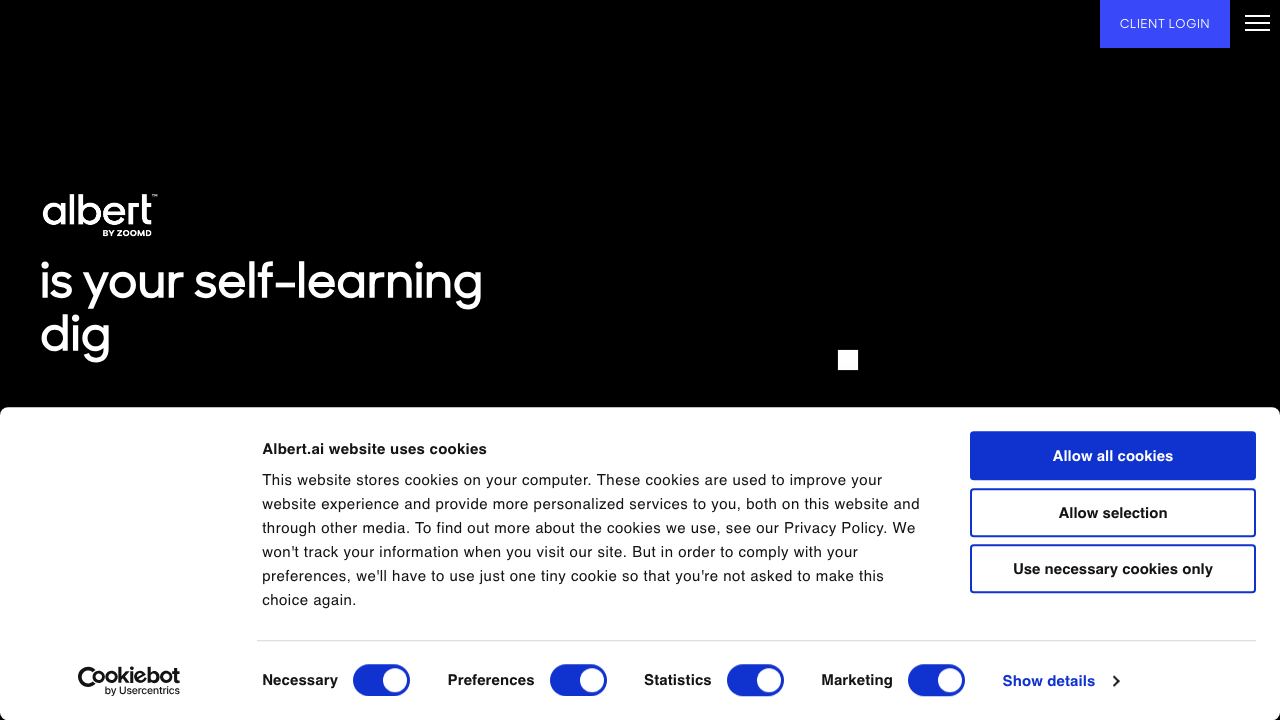 CLIENT LOGIN

albert™
BY ZOOMD

is your self-learning dig

Albert.ai website uses cookies

This website stores cookies on your computer. These cookies are used to improve your website experience and provide more personalized services to you, both on this website and through other media. To find out more about the cookies we use, see our Privacy Policy. We won't track your information when you visit our site. But in order to comply with your preferences, we'll have to use just one tiny cookie so that you're not asked to make this choice again.

Allow all cookies

Allow selection

Use necessary cookies only

Cookiebot by Usercentrics

Necessary

Preferences

Statistics

Marketing

Show details